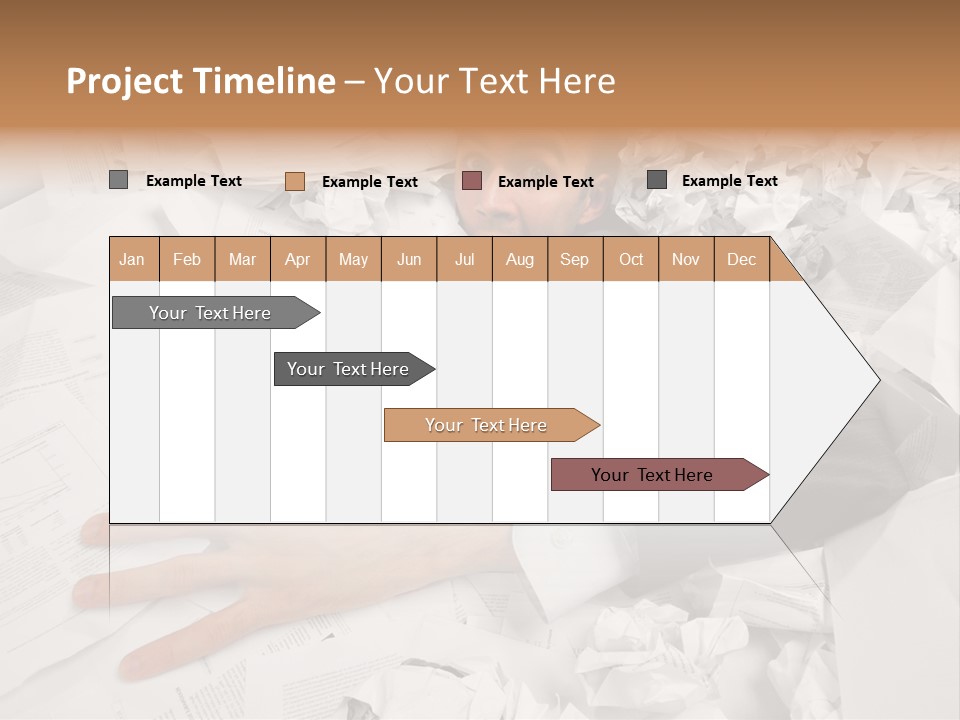 Project Timeline – Your Text Here

Example Text
Example Text
Example Text
Example Text

| Jan | Feb | Mar | Apr | May | Jun | Jul | Aug | Sep | Oct | Nov | Dec |
|---|---|---|---|---|---|---|---|---|---|---|---|

Your Text Here

Your Text Here

Your Text Here

Your Text Here